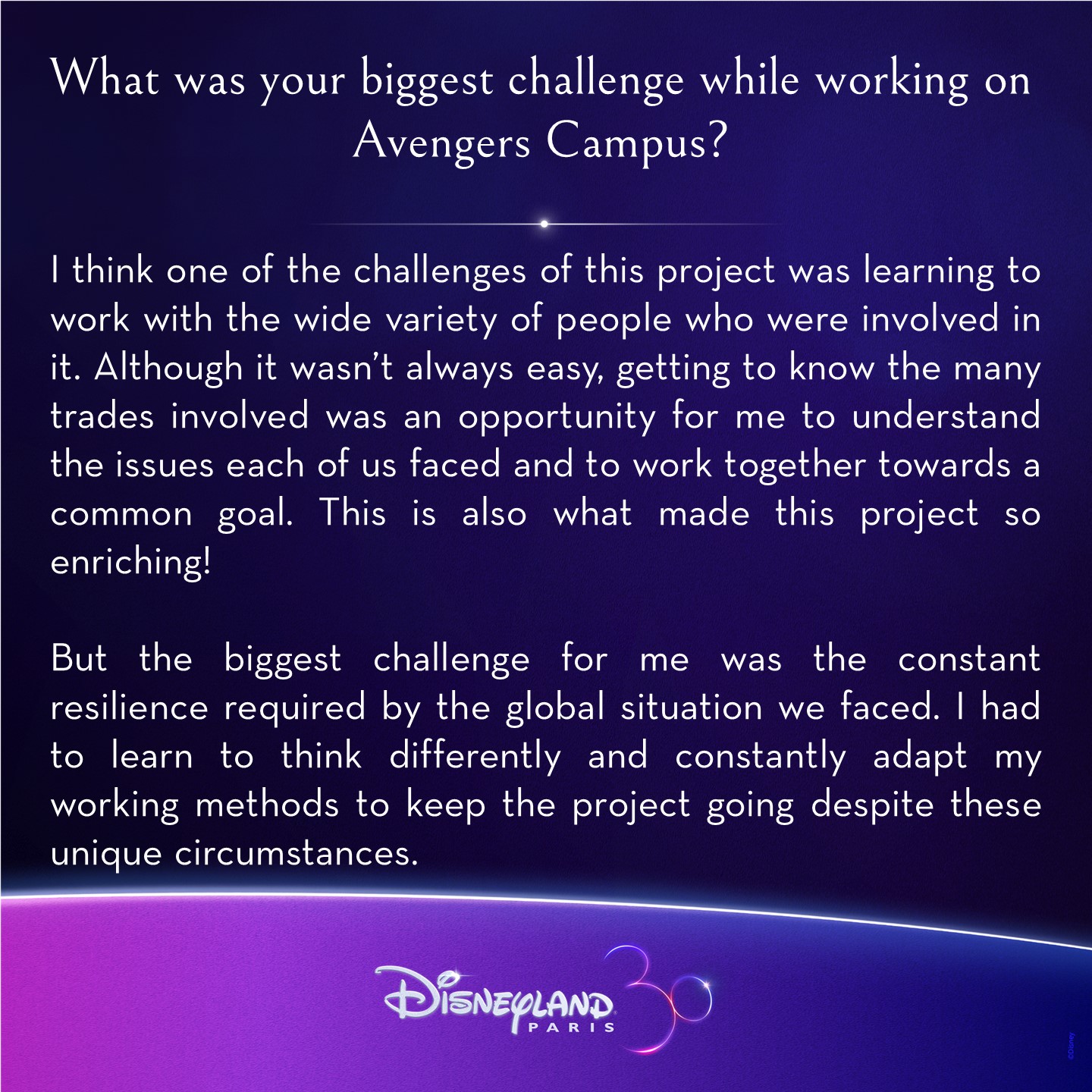 What was your biggest challenge while working on Avengers Campus?

I think one of the challenges of this project was learning to work with the wide variety of people who were involved in it. Although it wasn't always easy, getting to know the many trades involved was an opportunity for me to understand the issues each of us faced and to work together towards a common goal. This is also what made this project so enriching!

But the biggest challenge for me was the constant resilience required by the global situation we faced. I had to learn to think differently and constantly adapt my working methods to keep the project going despite these unique circumstances.

Disneyland PARIS 30

©Disney